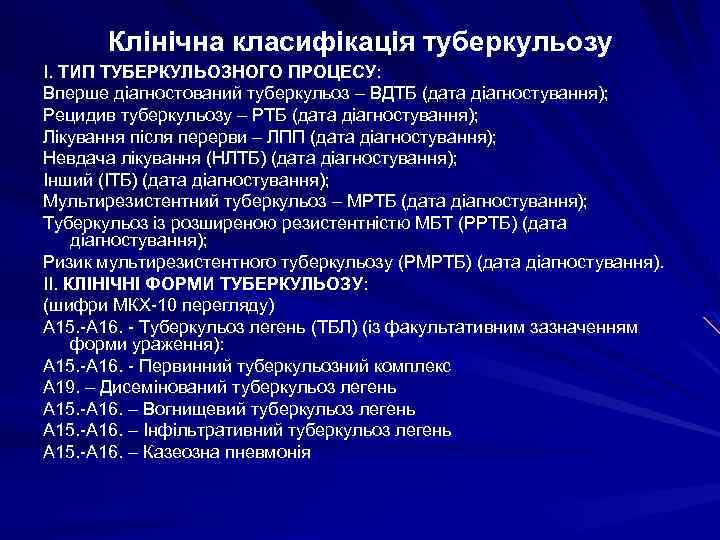 Клінічна класифікація туберкульозу

I. ТИП ТУБЕРКУЛЬОЗНОГО ПРОЦЕСУ:
Вперше діагностований туберкульоз – ВДТБ (дата діагностування);
Рецидив туберкульозу – РТБ (дата діагностування);
Лікування після перерви – ЛПП (дата діагностування);
Невдача лікування (НЛТБ) (дата діагностування);
Інший (ІТБ) (дата діагностування);
Мультирезистентний туберкульоз – МРТБ (дата діагностування);
Туберкульоз із розширеною резистентністю МБТ (РРТБ) (дата діагностування);
Ризик мультирезистентного туберкульозу (РМРТБ) (дата діагностування).
II. КЛІНІЧНІ ФОРМИ ТУБЕРКУЛЬОЗУ:
(шифри МКХ-10 перегляду)
А15.-А16. - Туберкульоз легень (ТБЛ) (із факультативним зазначенням форми ураження):
А15.-А16. - Первинний туберкульозний комплекс
А19. – Дисемінований туберкульоз легень
А15.-А16. – Вогнищевий туберкульоз легень
А15.-А16. – Інфільтративний туберкульоз легень
А15.-А16. – Казеозна пневмонія